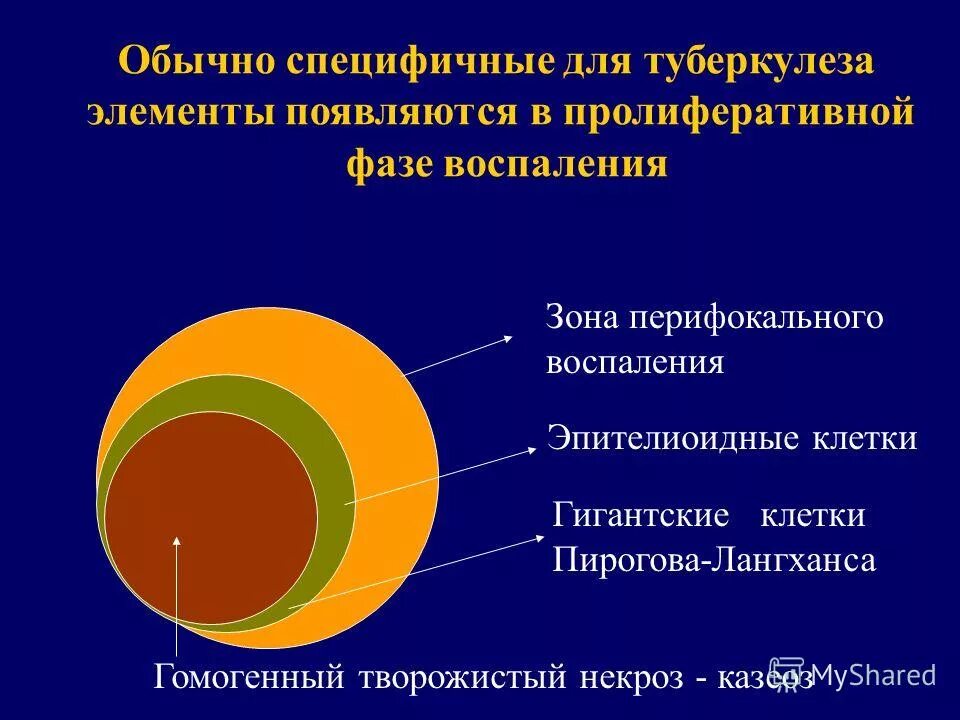 Обычно специфичные для туберкулеза элементы появляются в пролиферативной фазе воспаления

Зона перифокального воспаления

Эпителиоидные клетки

Гигантские клетки Пирогова-Лангханса

Гомогенный творожистый некроз - казеоз

MyShared